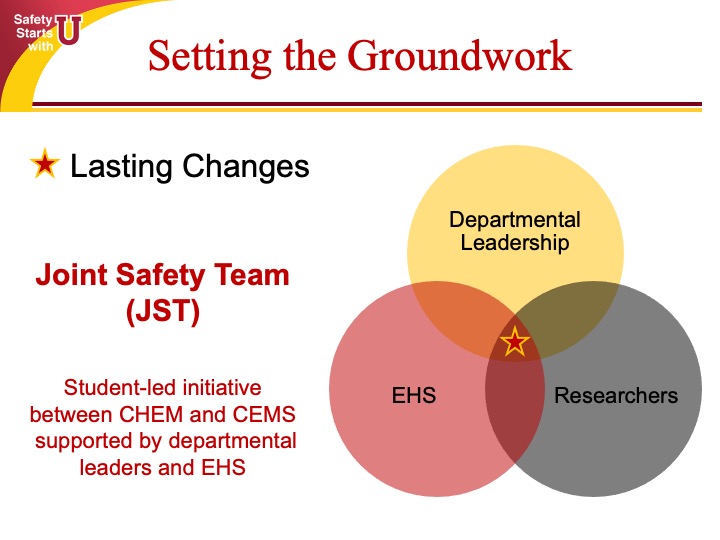 Safety Starts with U

Setting the Groundwork

Lasting Changes

Joint Safety Team (JST)

Student-led initiative between CHEM and CEMS supported by departmental leaders and EHS

Departmental Leadership

EHS

Researchers